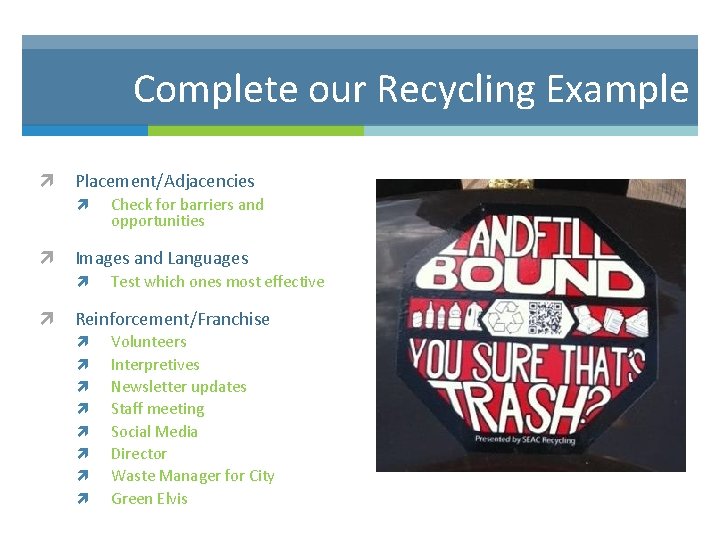 Complete our Recycling Example

Placement/Adjacencies
Check for barriers and opportunities

Images and Languages
Test which ones most effective

Reinforcement/Franchise
Volunteers
Interpretives
Newsletter updates
Staff meeting
Social Media
Director
Waste Manager for City
Green Elvis

LANDFILL BOUND
YOU SURE THAT'S TRASH?
Presented by SEAC Recycling